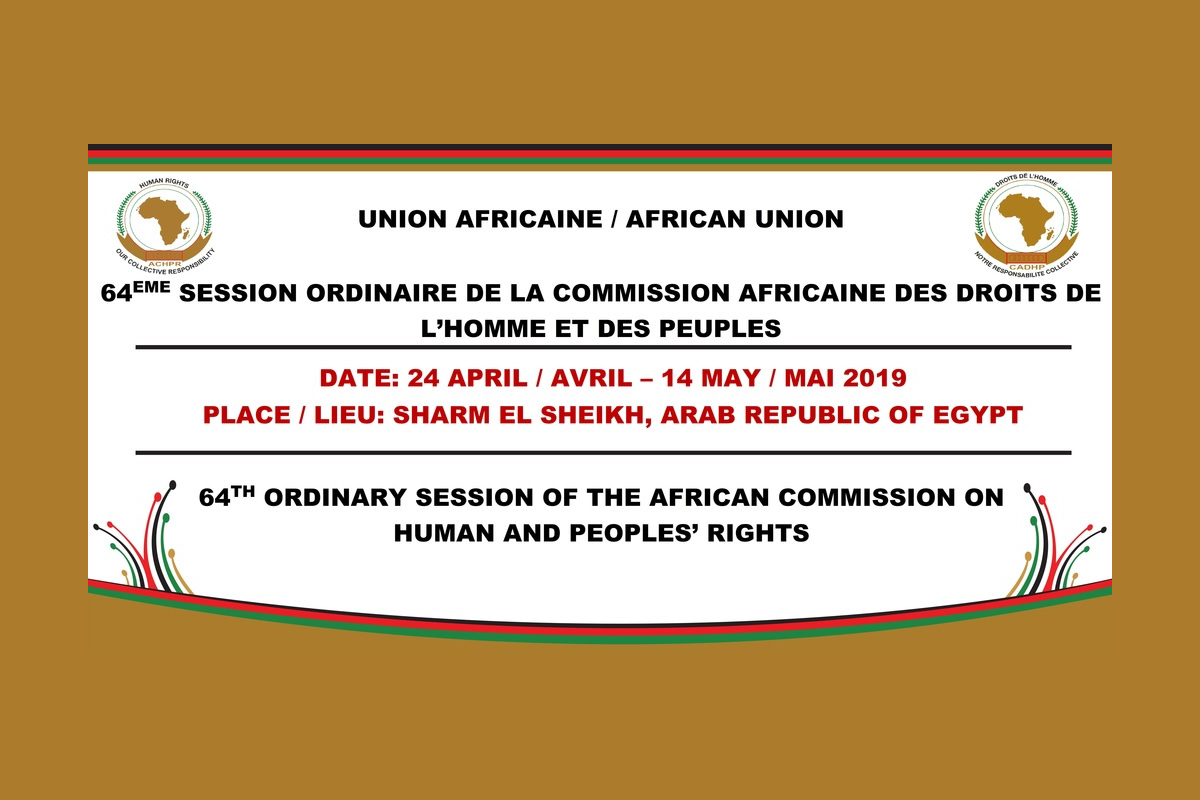 HUMAN RIGHTS
ACHPR
OUR COLLECTIVE RESPONSIBILITY

UNION AFRICAINE / AFRICAN UNION

DROITS DE L'HOMME
CADHP
NOTRE RESPONSABILITE COLLECTIVE

64$^{EME}$ SESSION ORDINAIRE DE LA COMMISSION AFRICAINE DES DROITS DE L'HOMME ET DES PEUPLES

DATE: 24 APRIL / AVRIL – 14 MAY / MAI 2019
PLACE / LIEU: SHARM EL SHEIKH, ARAB REPUBLIC OF EGYPT

64$^{TH}$ ORDINARY SESSION OF THE AFRICAN COMMISSION ON HUMAN AND PEOPLES' RIGHTS